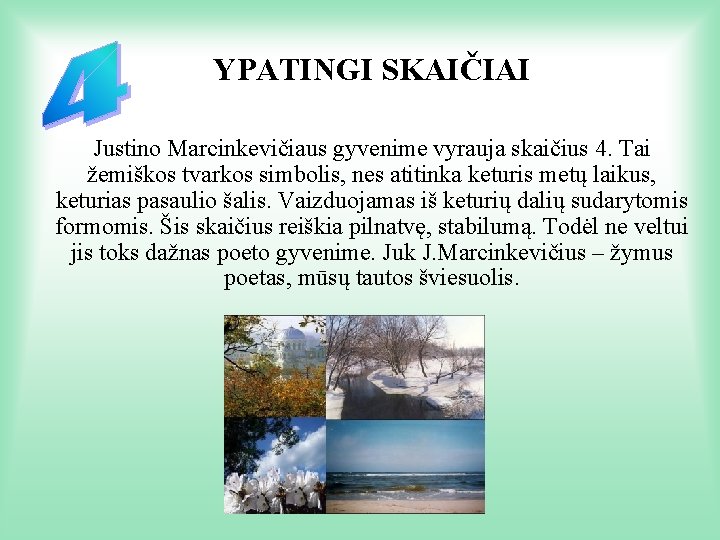 4

YPATINGI SKAIČIAI

Justino Marcinkevičiaus gyvenime vyrauja skaičius 4. Tai žemiškos tvarkos simbolis, nes atitinka keturis metų laikus, keturias pasaulio šalis. Vaizduojamas iš keturių dalių sudarytomis formomis. Šis skaičius reiškia pilnatvę, stabilumą. Todėl ne veltui jis toks dažnas poeto gyvenime. Juk J.Marcinkevičius – žymus poetas, mūsų tautos šviesuolis.